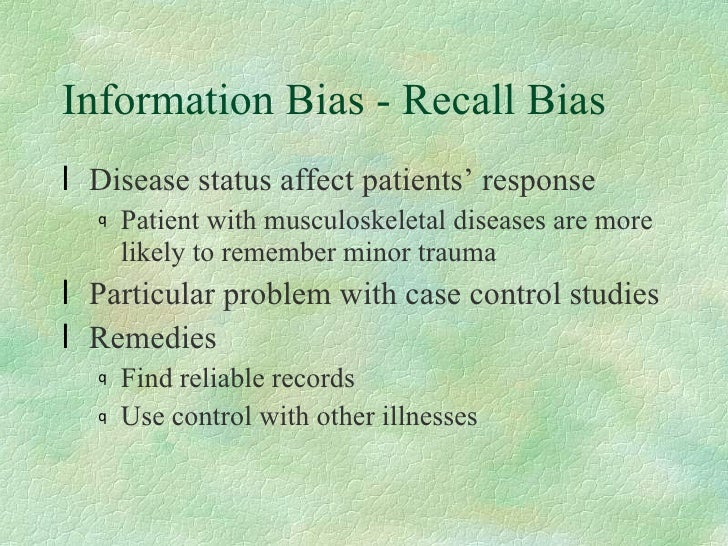 Information Bias - Recall Bias

l Disease status affect patients’ response

q Patient with musculoskeletal diseases are more likely to remember minor trauma

l Particular problem with case control studies

l Remedies

q Find reliable records

q Use control with other illnesses